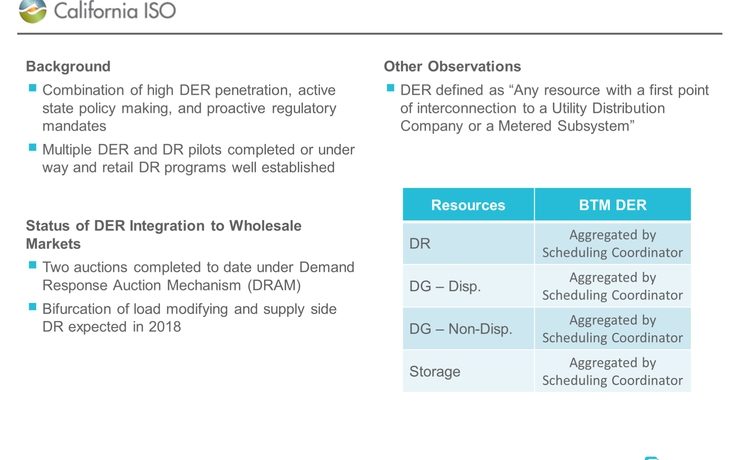 California ISO

Background

Combination of high DER penetration, active state policy making, and proactive regulatory mandates

Multiple DER and DR pilots completed or under way and retail DR programs well established

Status of DER Integration to Wholesale Markets

Two auctions completed to date under Demand Response Auction Mechanism (DRAM)

Bifurcation of load modifying and supply side DR expected in 2018

Other Observations

DER defined as “Any resource with a first point of interconnection to a Utility Distribution Company or a Metered Subsystem”

| Resources | BTM DER |
|---|---|
| DR | Aggregated by Scheduling Coordinator |
| DG – Disp. | Aggregated by Scheduling Coordinator |
| DG – Non-Disp. | Aggregated by Scheduling Coordinator |
| Storage | Aggregated by Scheduling Coordinator |